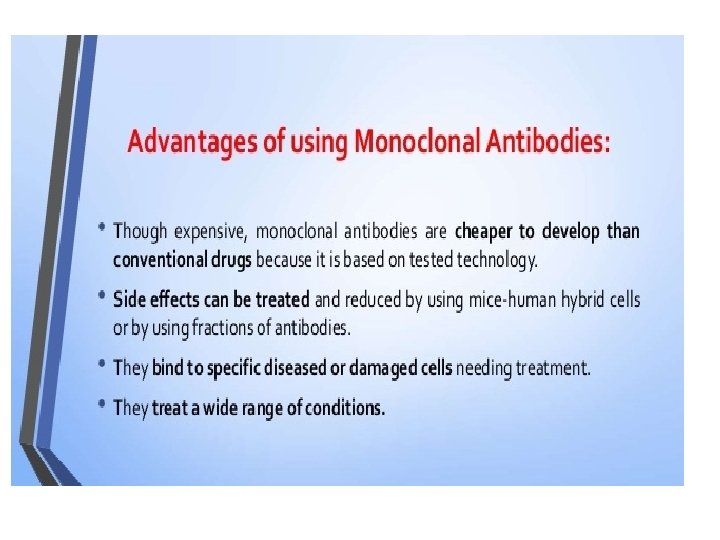 Advantages of using Monoclonal Antibodies:

• Though expensive, monoclonal antibodies are cheaper to develop than conventional drugs because it is based on tested technology.

• Side effects can be treated and reduced by using mice-human hybrid cells or by using fractions of antibodies.

• They bind to specific diseased or damaged cells needing treatment.

• They treat a wide range of conditions.